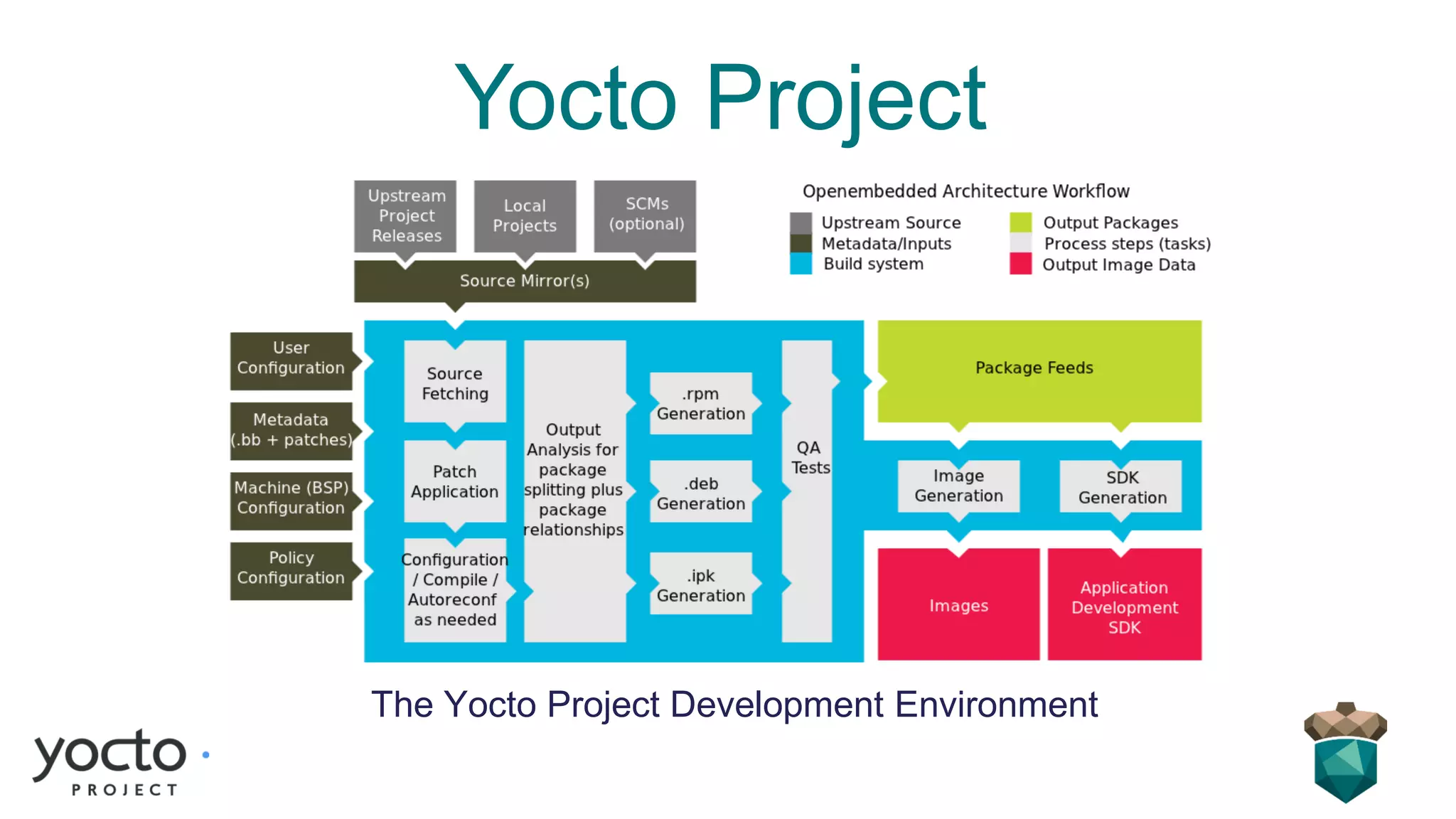 Yocto Project

Upstream Project Releases

Local Projects

SCMs (optional)

Source Mirror(s)

Openembedded Architecture Workflow

Upstream Source
Metadata/Inputs
Build system
Output Packages
Process steps (tasks)
Output Image Data

User Configuration

Metadata (.bb + patches)

Machine (BSP) Configuration

Policy Configuration

Source Fetching

Patch Application

Configuration / Compile / Autoreconf as needed

Output Analysis for package splitting plus package relationships

.rpm Generation

.deb Generation

.ipk Generation

QA Tests

Package Feeds

Image Generation

SDK Generation

Images

Application Development SDK

The Yocto Project Development Environment

yocto
PROJECT